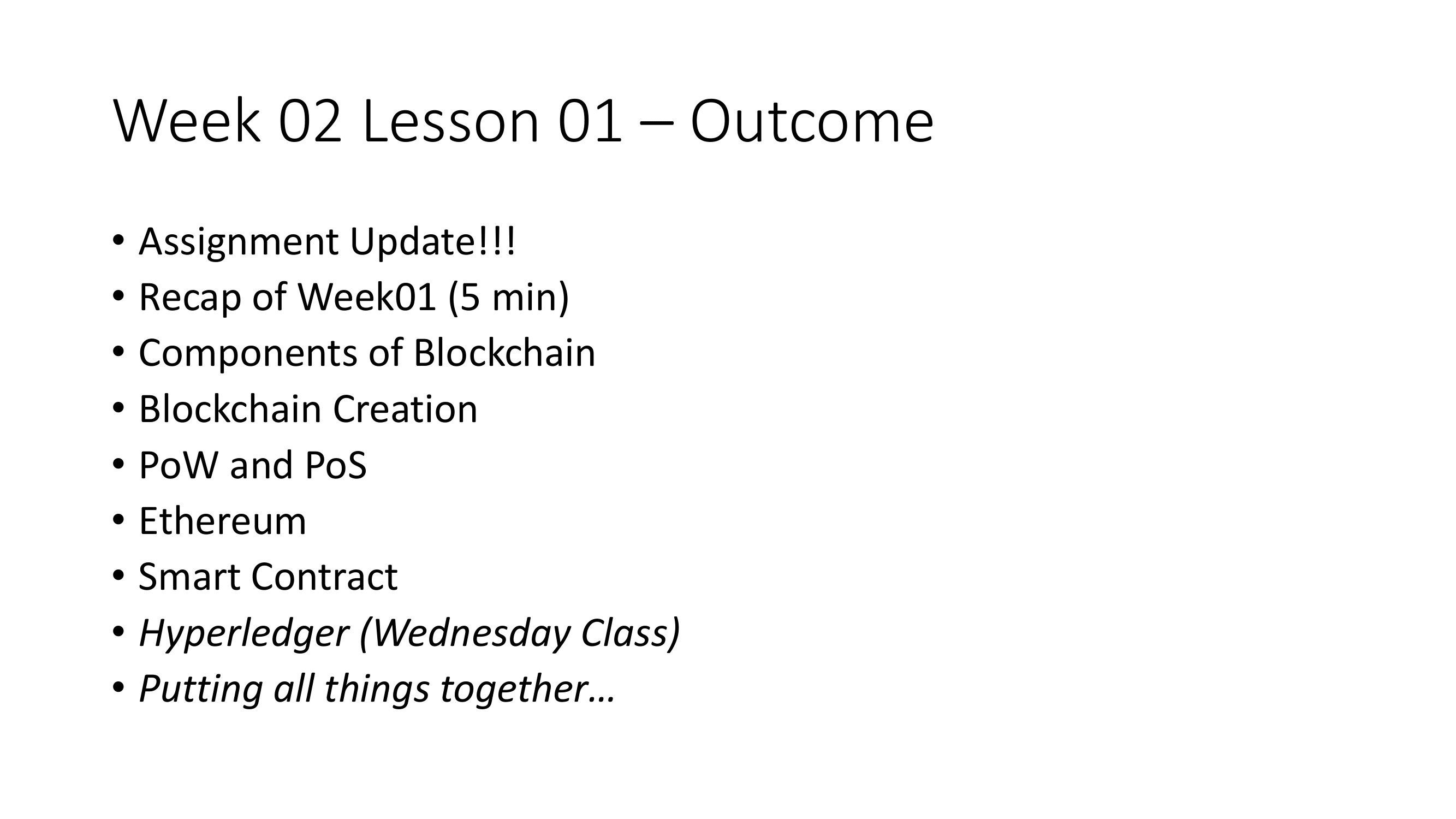 Week 02 Lesson 01 – Outcome

• Assignment Update!!!
• Recap of Week01 (5 min)
• Components of Blockchain
• Blockchain Creation
• PoW and PoS
• Ethereum
• Smart Contract
• Hyperledger (Wednesday Class)
• Putting all things together…